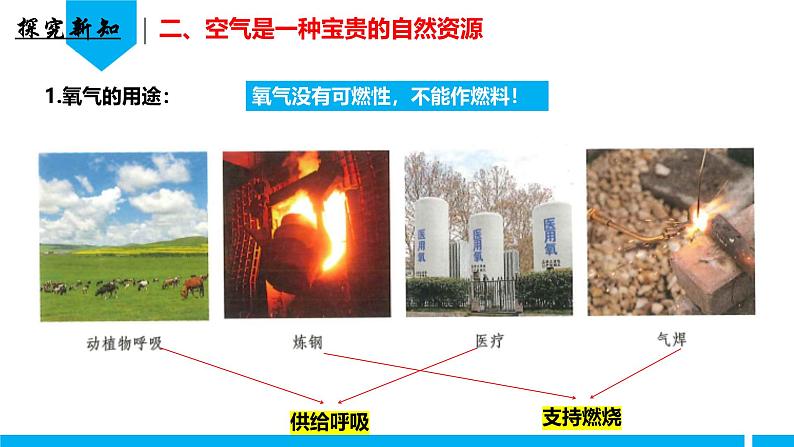 探究新知

二、空气是一种宝贵的自然资源

1.氧气的用途：

氧气没有可燃性，不能作燃料！

医用氧

医用氧

医用氧

动植物呼吸

炼钢

医疗

气焊

供给呼吸

支持燃烧